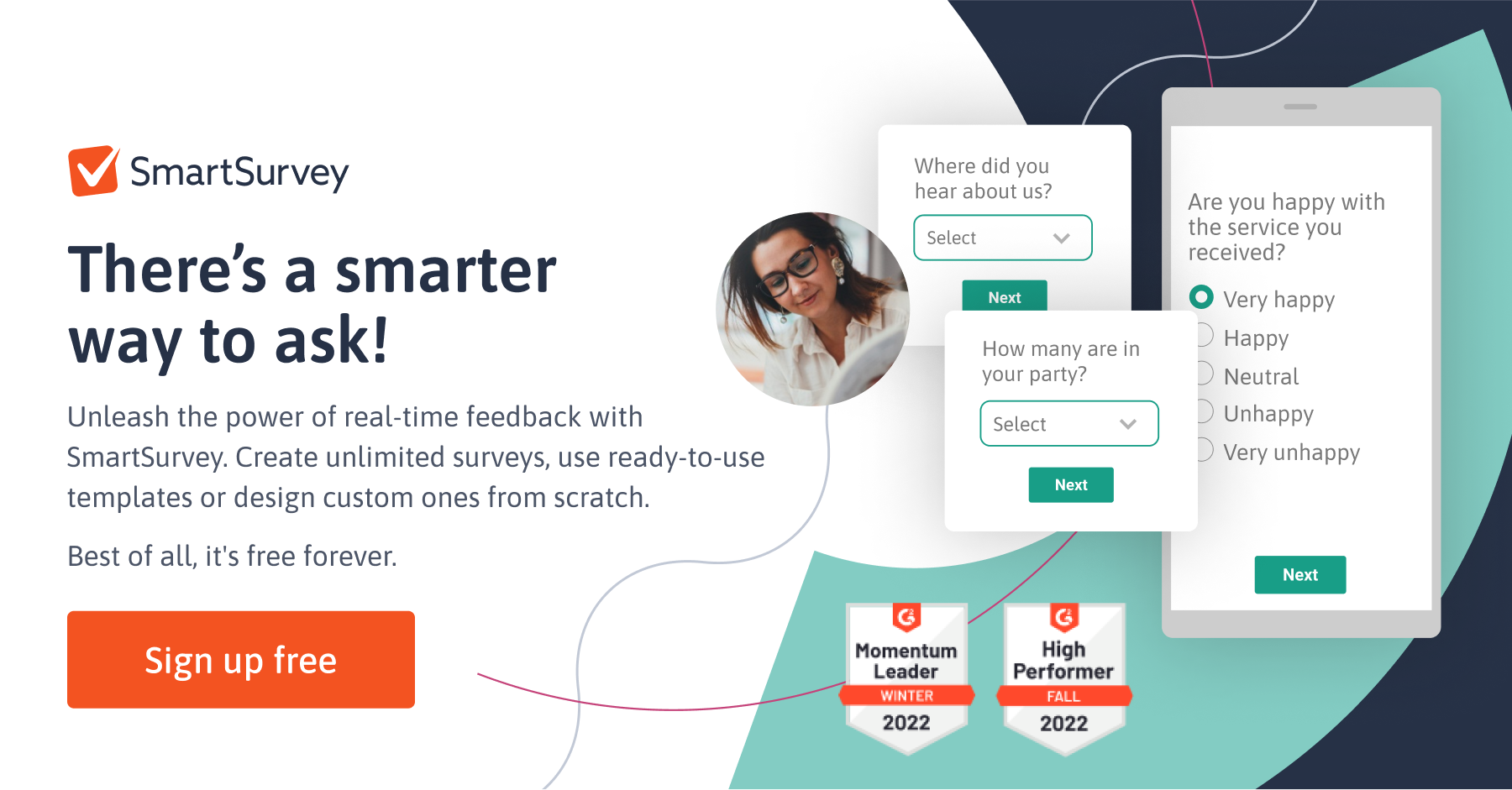 SmartSurvey

There's a smarter way to ask!

Unleash the power of real-time feedback with SmartSurvey. Create unlimited surveys, use ready-to-use templates or design custom ones from scratch.

Best of all, it's free forever.

Sign up free

Where did you hear about us?

Select

Next

How many are in your party?

Select

Next

Are you happy with the service you received?

Very happy

Happy

Neutral

Unhappy

Very unhappy

Next

Momentum Leader
WINTER
2022

High Performer
FALL
2022